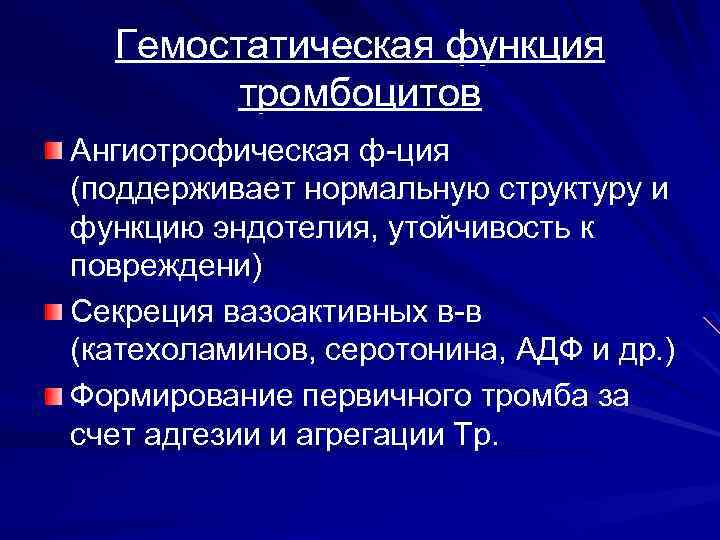 Гемостатическая функция тромбоцитов

Ангиотрофическая ф-ция (поддерживает нормальную структуру и функцию эндотелия, утойчивость к повреждени)

Секреция вазоактивных в-в (катехоламинов, серотонина, АДФ и др.)

Формирование первичного тромба за счет адгезии и агрегации Тр.